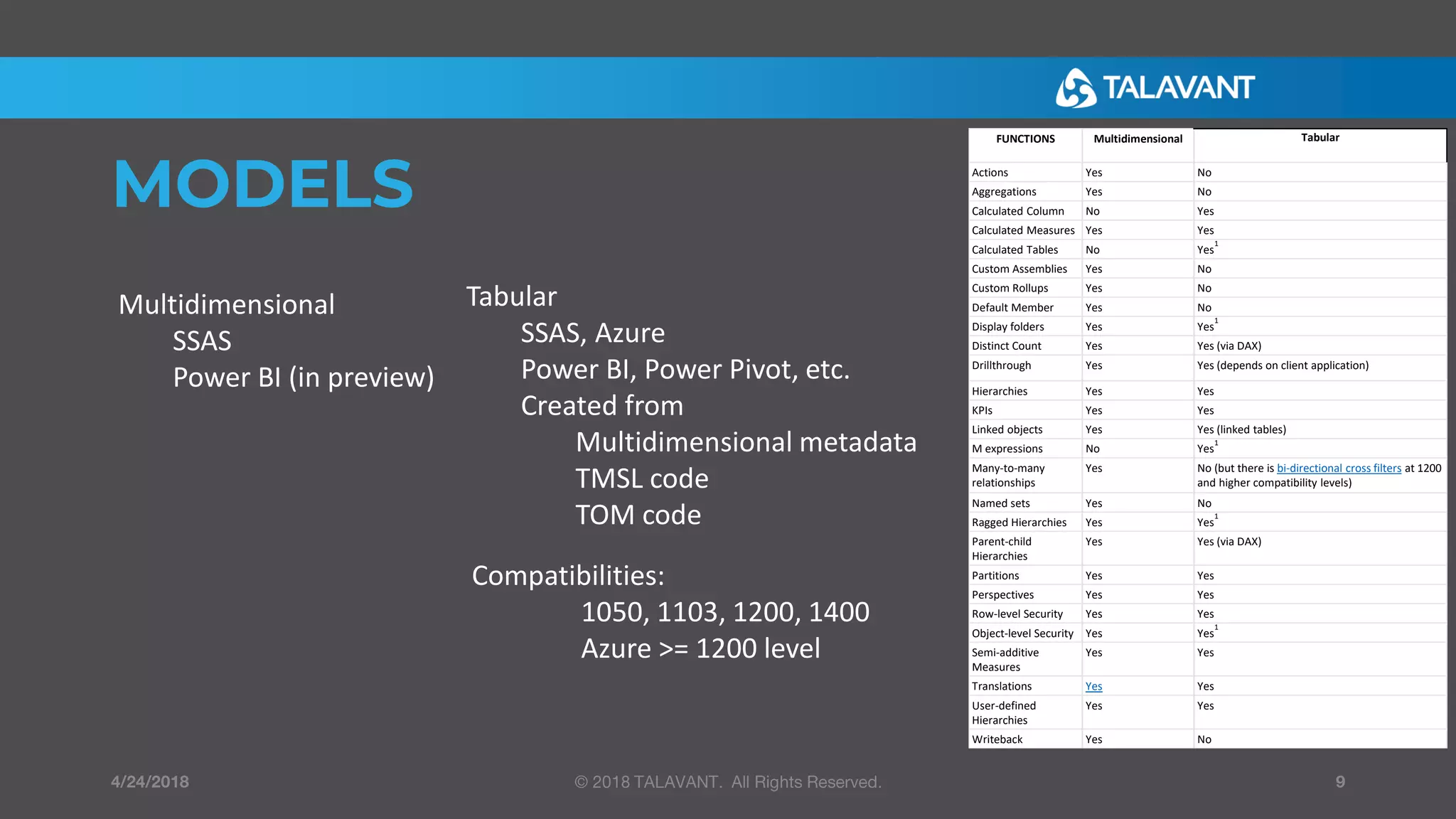 TALAVANT

MODELS

Multidimensional
SSAS
Power BI (in preview)

Tabular
SSAS, Azure
Power BI, Power Pivot, etc.
Created from
Multidimensional metadata
TMSL code
TOM code

Compatibilities:
1050, 1103, 1200, 1400
Azure >= 1200 level

| FUNCTIONS | Multidimensional | Tabular |
|---|---|---|
| Actions | Yes | No |
| Aggregations | Yes | No |
| Calculated Column | No | Yes |
| Calculated Measures | Yes | Yes |
| Calculated Tables | No | Yes$^1$ |
| Custom Assemblies | Yes | No |
| Custom Rollups | Yes | No |
| Default Member | Yes | No |
| Display folders | Yes | Yes$^1$ |
| Distinct Count | Yes | Yes (via DAX) |
| Drillthrough | Yes | Yes (depends on client application) |
| Hierarchies | Yes | Yes |
| KPIs | Yes | Yes |
| Linked objects | Yes | Yes (linked tables) |
| M expressions | No | Yes$^1$ |
| Many-to-many relationships | Yes | No (but there is bi-directional cross filters at 1200 and higher compatibility levels) |
| Named sets | Yes | No |
| Ragged Hierarchies | Yes | Yes$^1$ |
| Parent-child Hierarchies | Yes | Yes (via DAX) |
| Partitions | Yes | Yes |
| Perspectives | Yes | Yes |
| Row-level Security | Yes | Yes |
| Object-level Security | Yes | Yes$^1$ |
| Semi-additive Measures | Yes | Yes |
| Translations | Yes | Yes |
| User-defined Hierarchies | Yes | Yes |
| Writeback | Yes | No |

4/24/2018
© 2018 TALAVANT. All Rights Reserved.
9